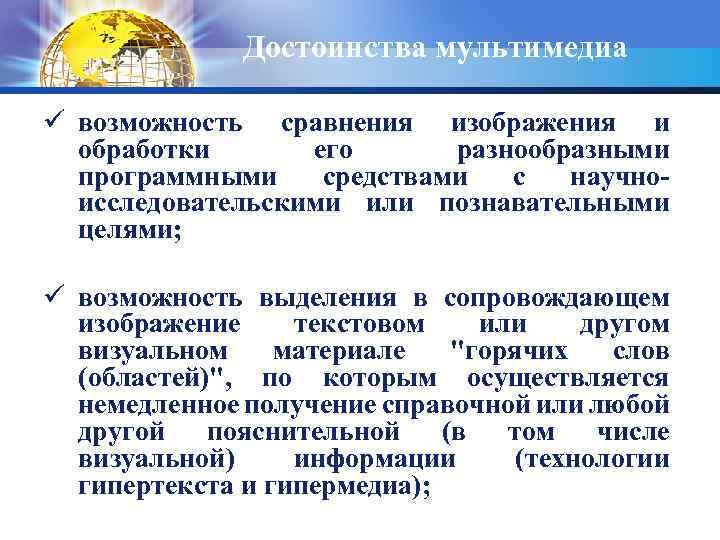 Достоинства мультимедиа

✓ возможность сравнения изображения и обработки его разнообразными программными средствами с научно-исследовательскими или познавательными целями;

✓ возможность выделения в сопровождающем изображение текстовом или другом визуальном материале "горячих слов (областей)", по которым осуществляется немедленное получение справочной или любой другой пояснительной (в том числе визуальной) информации (технологии гипертекста и гипермедиа);